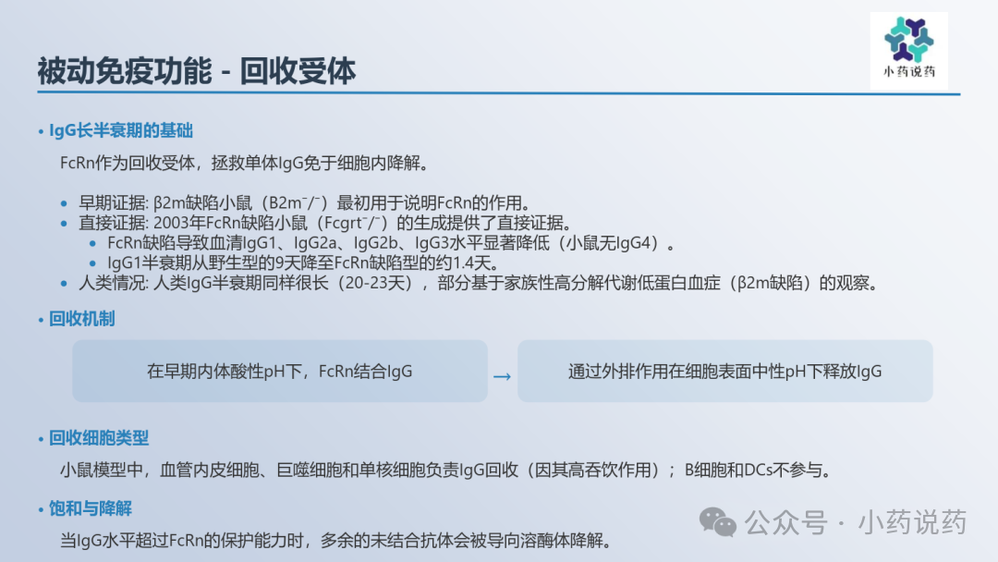 被动免疫功能 - 回收受体

小药说药

• IgG长半衰期的基础

FcRn作为回收受体，拯救单体IgG免于细胞内降解。

• 早期证据: β2m缺陷小鼠（B2m⁻/⁻）最初用于说明FcRn的作用。
• 直接证据: 2003年FcRn缺陷小鼠（Fcgrt⁻/⁻）的生成提供了直接证据。
  • FcRn缺陷导致血清IgG1、IgG2a、IgG2b、IgG3水平显著降低（小鼠无IgG4）。
  • IgG1半衰期从野生型的9天降至FcRn缺陷型的约1.4天。
• 人类情况: 人类IgG半衰期同样很长（20-23天），部分基于家族性高分解代谢低蛋白血症（β2m缺陷）的观察。

• 回收机制

在早期内体酸性pH下，FcRn结合IgG → 通过外排作用在细胞表面中性pH下释放IgG

• 回收细胞类型

小鼠模型中，血管内皮细胞、巨噬细胞和单核细胞负责IgG回收（因其高吞饮作用）；B细胞和DCs不参与。

• 饱和与降解

当IgG水平超过FcRn的保护能力时，多余的未结合抗体会被导向溶酶体降解。

公众号 · 小药说药